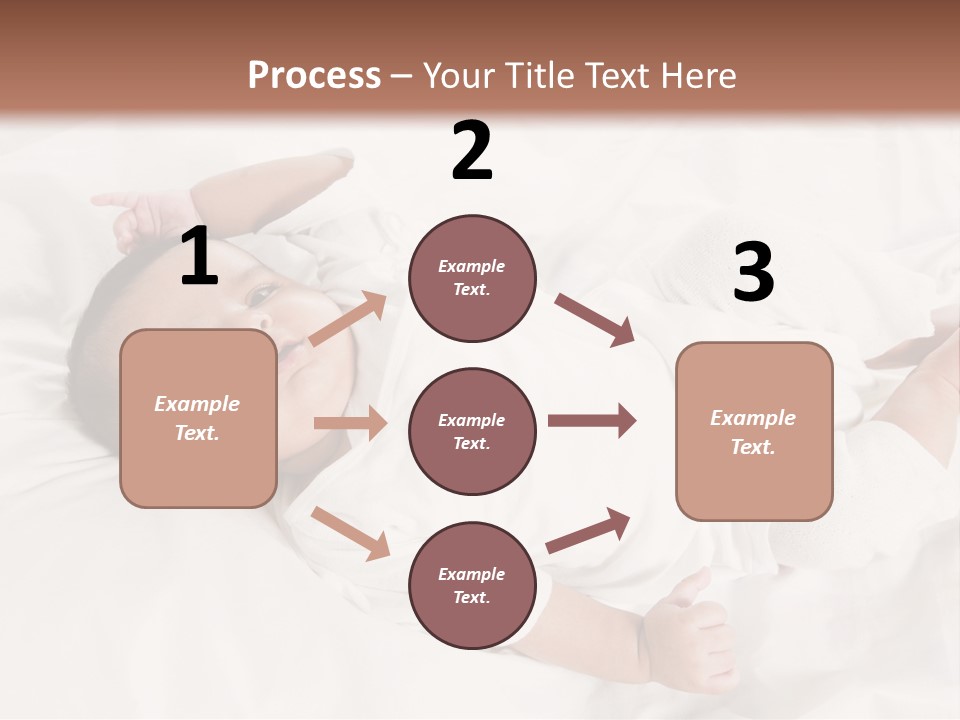 Process – Your Title Text Here

1

Example Text.

2

Example Text.

Example Text.

Example Text.

3

Example Text.